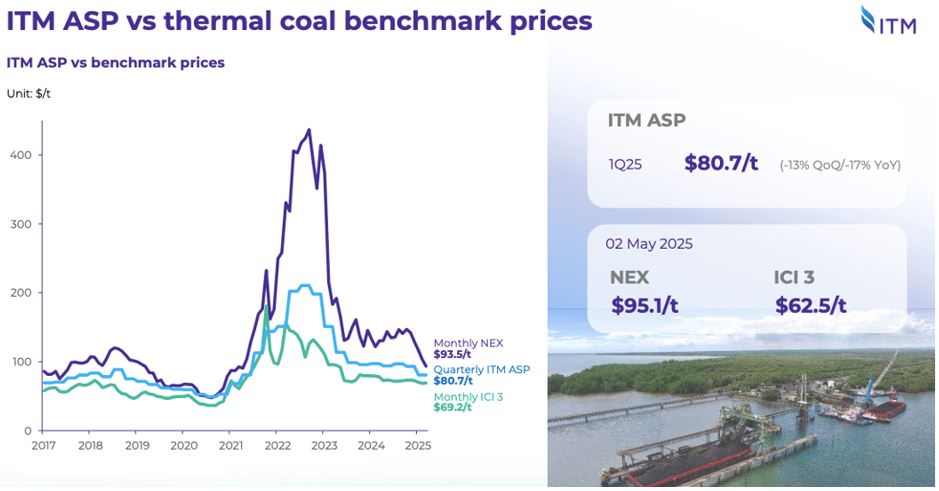 ITM ASP vs thermal coal benchmark prices

ITM

ITM ASP vs benchmark prices

Unit: $/t

400
300
200
100
0

2017 2018 2019 2020 2021 2022 2023 2024 2025

Monthly NEX
$93.5/t
Quarterly ITM ASP
$80.7/t
Monthly ICI 3
$69.2/t

ITM ASP

1Q25 $80.7/t (-13% QoQ/-17% YoY)

02 May 2025

NEX
$95.1/t

ICI 3
$62.5/t